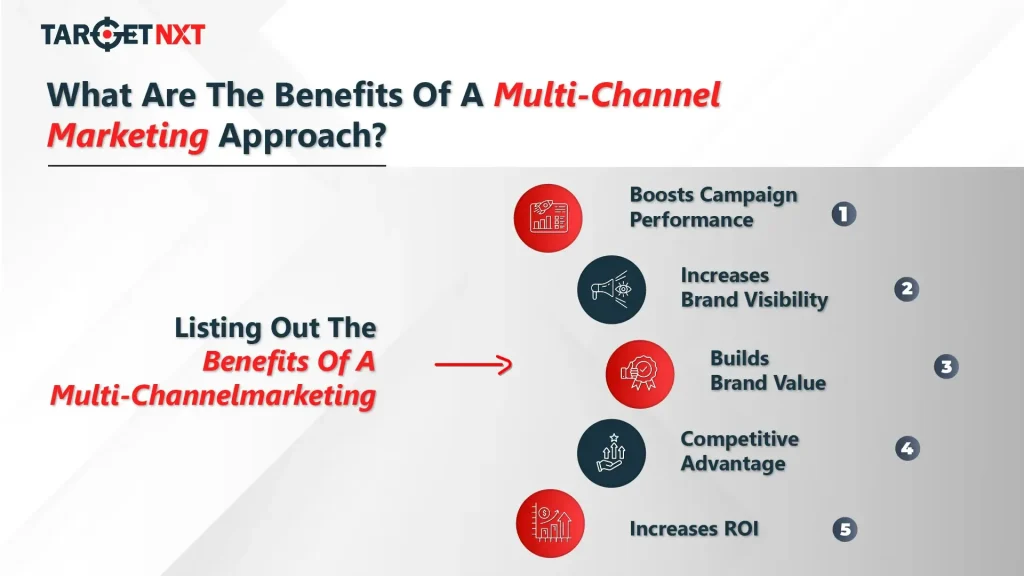 TARGETNXT

What Are The Benefits Of A Multi-Channel Marketing Approach?

Listing Out The Benefits Of A Multi-Channelmarketing

Boosts Campaign Performance 1

Increases Brand Visibility 2

Builds Brand Value 3

Competitive Advantage 4

Increases ROI 5